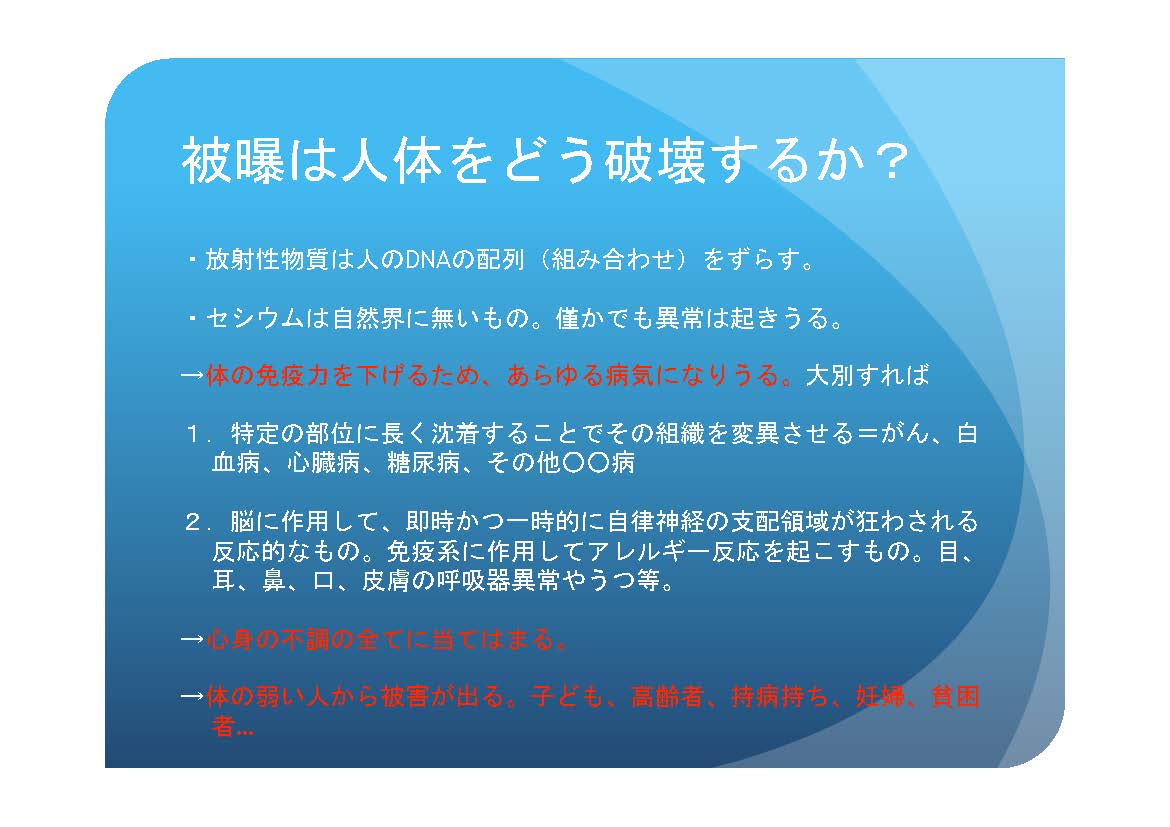 被曝は人体をどう破壊するか？

・放射性物質は人のDNAの配列（組み合わせ）をずらす。

・セシウムは自然界に無いもの。僅かでも異常は起きうる。

→体の免疫力を下げるため、あらゆる病気になりうる。大別すれば

１．特定の部位に長く沈着することでその組織を変異させる＝がん、白血病、心臓病、糖尿病、その他〇〇病

２．脳に作用して、即時かつ一時的に自律神経の支配領域が狂わされる反応的なもの。免疫系に作用してアレルギー反応を起こすもの。目、耳、鼻、口、皮膚の呼吸器異常やうつ等。

→心身の不調の全てに当てはまる。

→体の弱い人から被害が出る。子ども、高齢者、持病持ち、妊婦、貧困者…